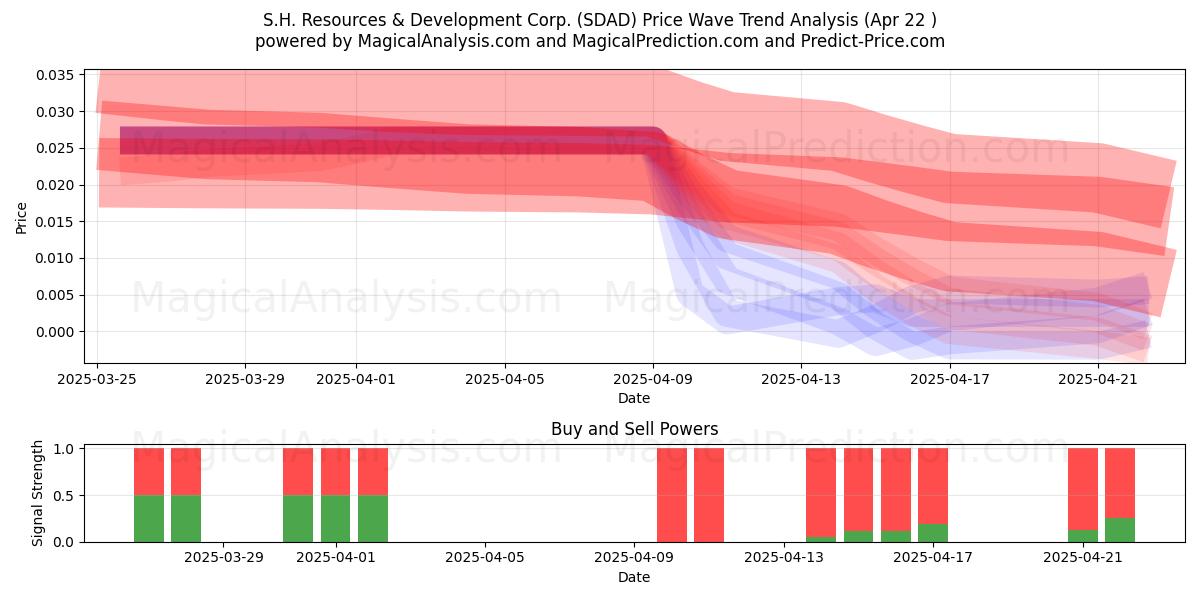 S.H. Resources & Development Corp. (SDAD) Price Wave Trend Analysis (Apr 22 )
powered by MagicalAnalysis.com and MagicalPrediction.com and Predict-Price.com

MagicalAnalysis.com MagicalPrediction.com
MagicalAnalysis.com MagicalPrediction.com

Price
0.035
0.030
0.025
0.020
0.015
0.010
0.005
0.000

2025-03-25 2025-03-29 2025-04-01 2025-04-05 2025-04-09 2025-04-13 2025-04-17 2025-04-21
Date

Buy and Sell Powers

MagicalAnalysis.com MagicalPrediction.com

Signal Strength
1.0
0.5
0.0

2025-03-29 2025-04-01 2025-04-05 2025-04-09 2025-04-13 2025-04-17 2025-04-21
Date